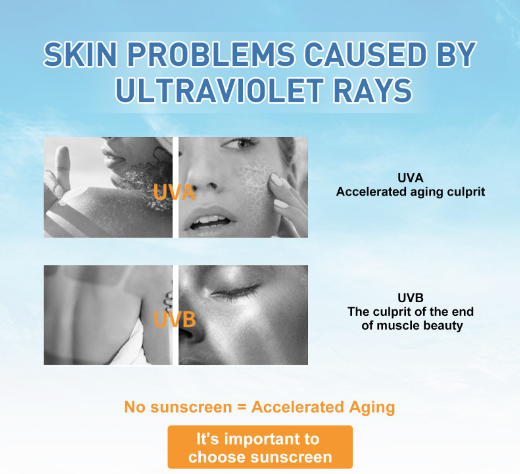 SKIN PROBLEMS CAUSED BY ULTRAVIOLET RAYS

UVA

UVA
Accelerated aging culprit

UVB

UVB
The culprit of the end of muscle beauty

No sunscreen = Accelerated Aging

It's important to choose sunscreen